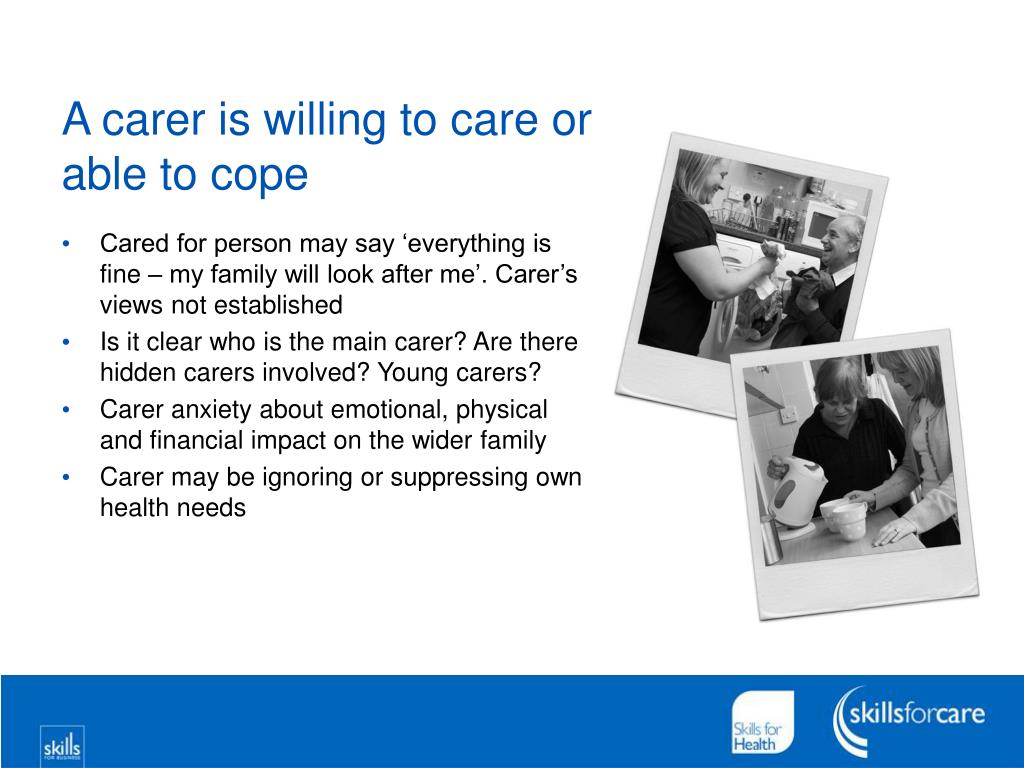 A carer is willing to care or able to cope

• Cared for person may say ‘everything is fine – my family will look after me’. Carer’s views not established
• Is it clear who is the main carer? Are there hidden carers involved? Young carers?
• Carer anxiety about emotional, physical and financial impact on the wider family
• Carer may be ignoring or suppressing own health needs

skills FOR BUSINESS

Skills for Health

skillsforcare